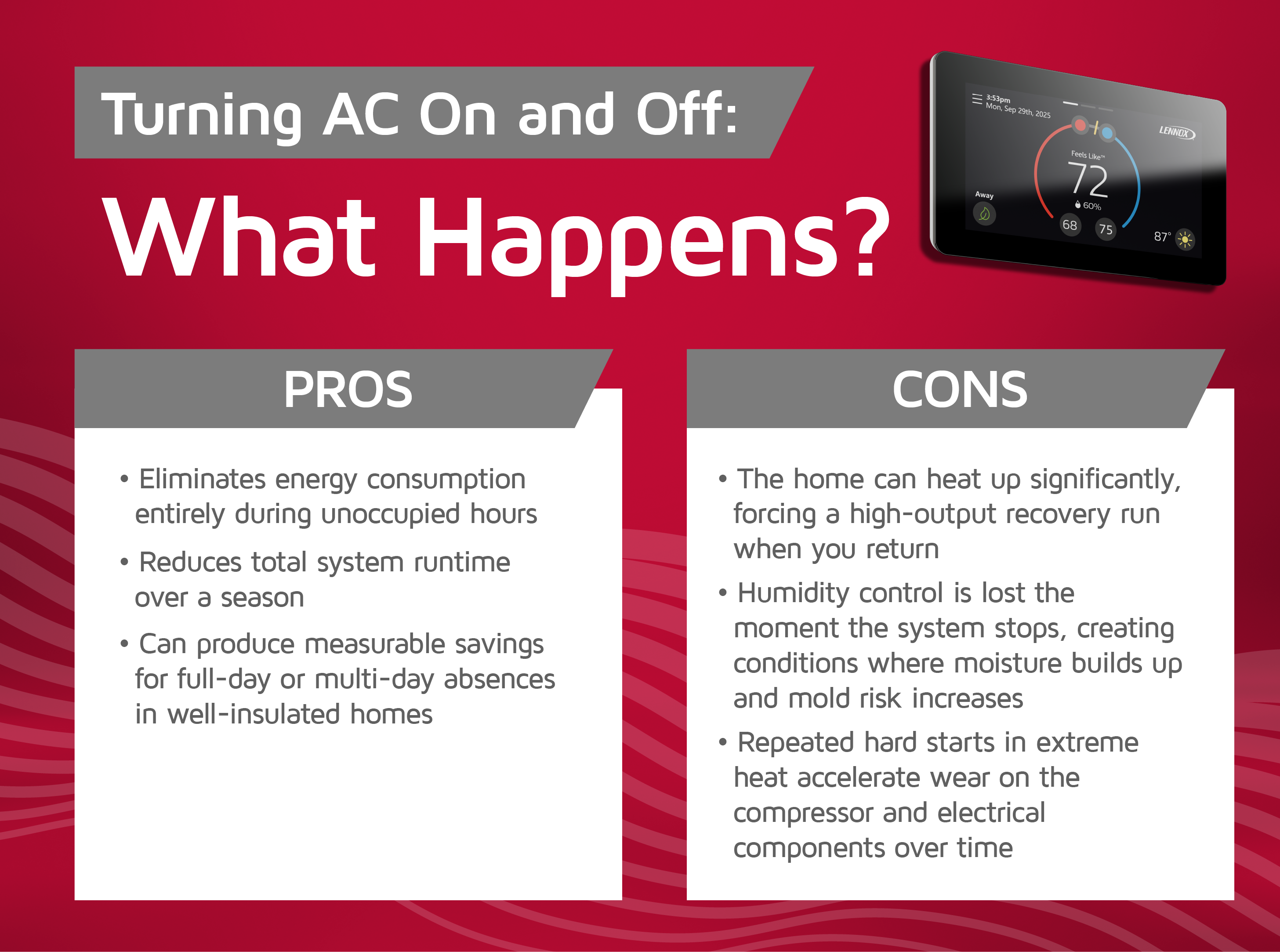 Turning AC On and Off:
What Happens?

3:53pm
Mon, Sep 29th, 2025
LENNOX
Feels Like™
72
60%
Away
68
75
87°

PROS

• Eliminates energy consumption entirely during unoccupied hours

• Reduces total system runtime over a season

• Can produce measurable savings for full-day or multi-day absences in well-insulated homes

CONS

• The home can heat up significantly, forcing a high-output recovery run when you return

• Humidity control is lost the moment the system stops, creating conditions where moisture builds up and mold risk increases

• Repeated hard starts in extreme heat accelerate wear on the compressor and electrical components over time